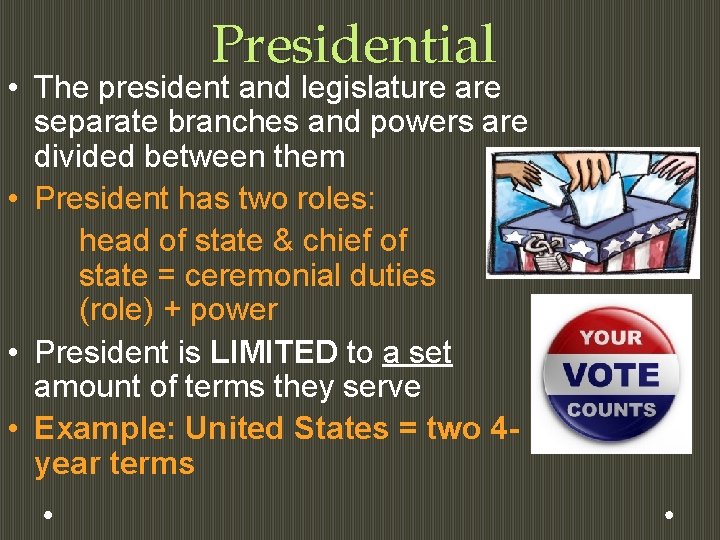 Presidential

• The president and legislature are separate branches and powers are divided between them

• President has two roles:

head of state & chief of state = ceremonial duties (role) + power

• President is LIMITED to a set amount of terms they serve

• Example: United States = two 4-year terms

YOUR
VOTE
COUNTS